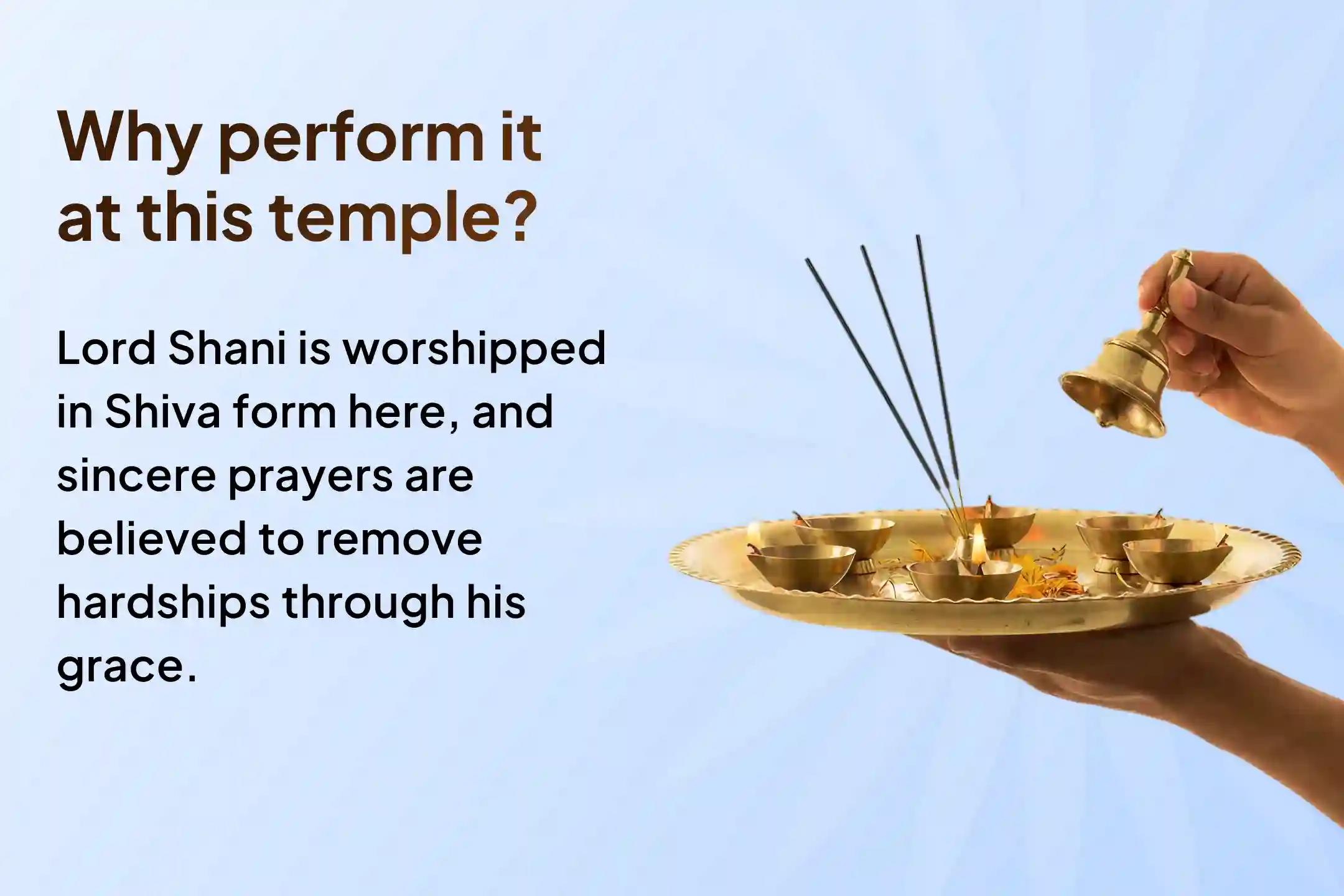 Why perform it at this temple?

Lord Shani is worshipped in Shiva form here, and sincere prayers are believed to remove hardships through his grace.